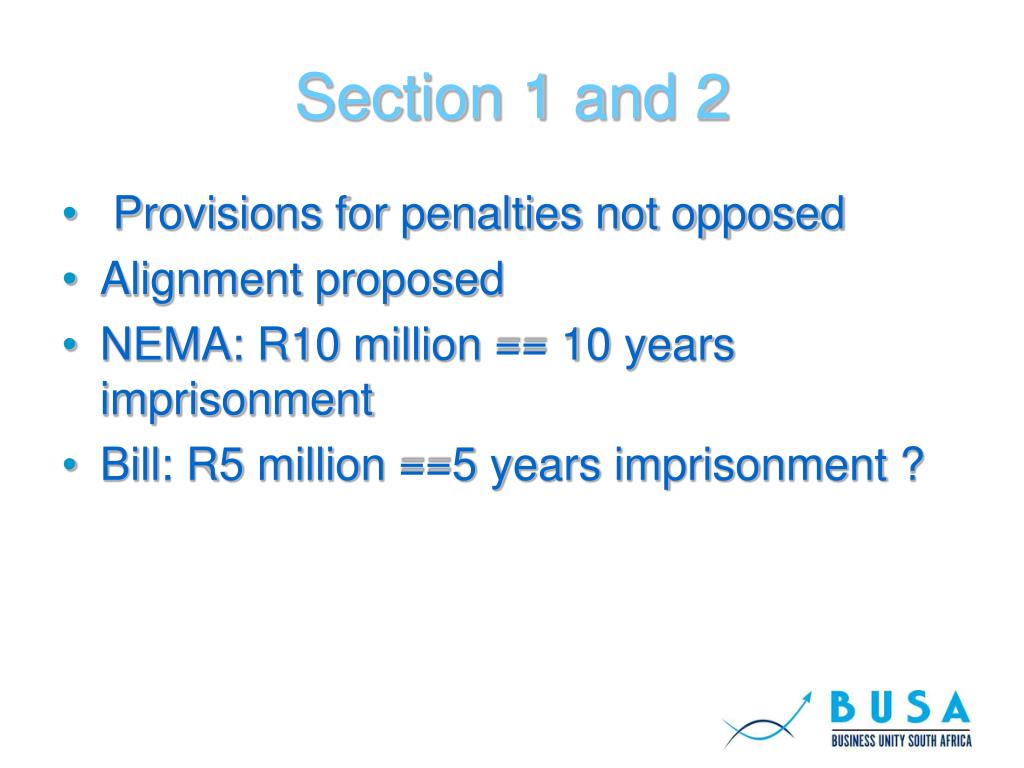 Section 1 and 2

• Provisions for penalties not opposed
• Alignment proposed
• NEMA: R10 million == 10 years imprisonment
• Bill: R5 million ==5 years imprisonment ?

BUSA
BUSINESS UNITY SOUTH AFRICA